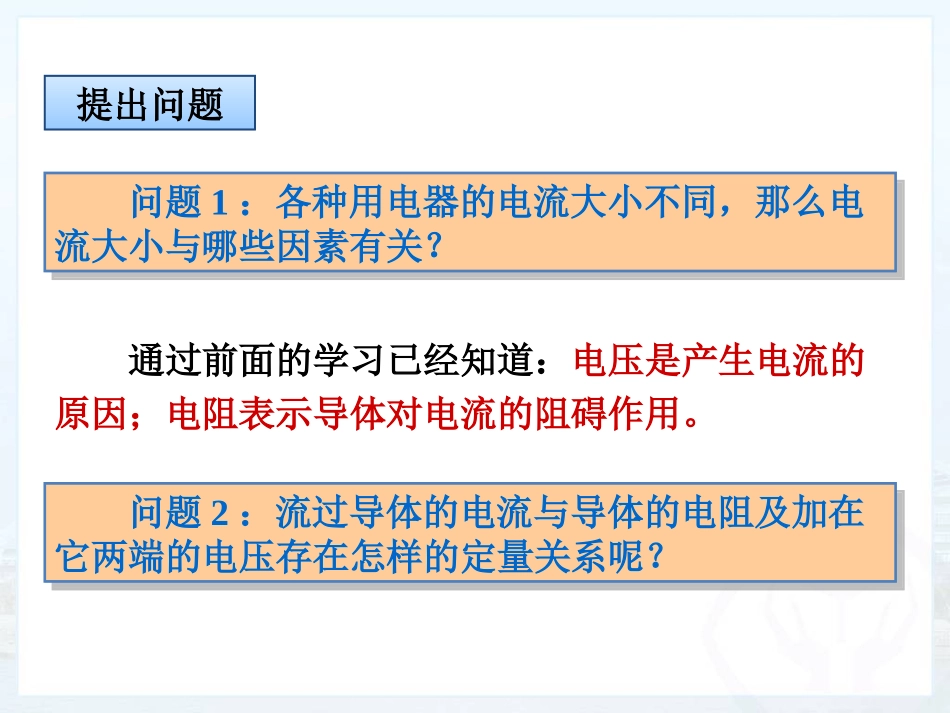 提出问题

问题 1：各种用电器的电流大小不同，那么电流大小与哪些因素有关？

通过前面的学习已经知道：电压是产生电流的原因；电阻表示导体对电流的阻碍作用。

问题 2：流过导体的电流与导体的电阻及加在它两端的电压存在怎样的定量关系呢？